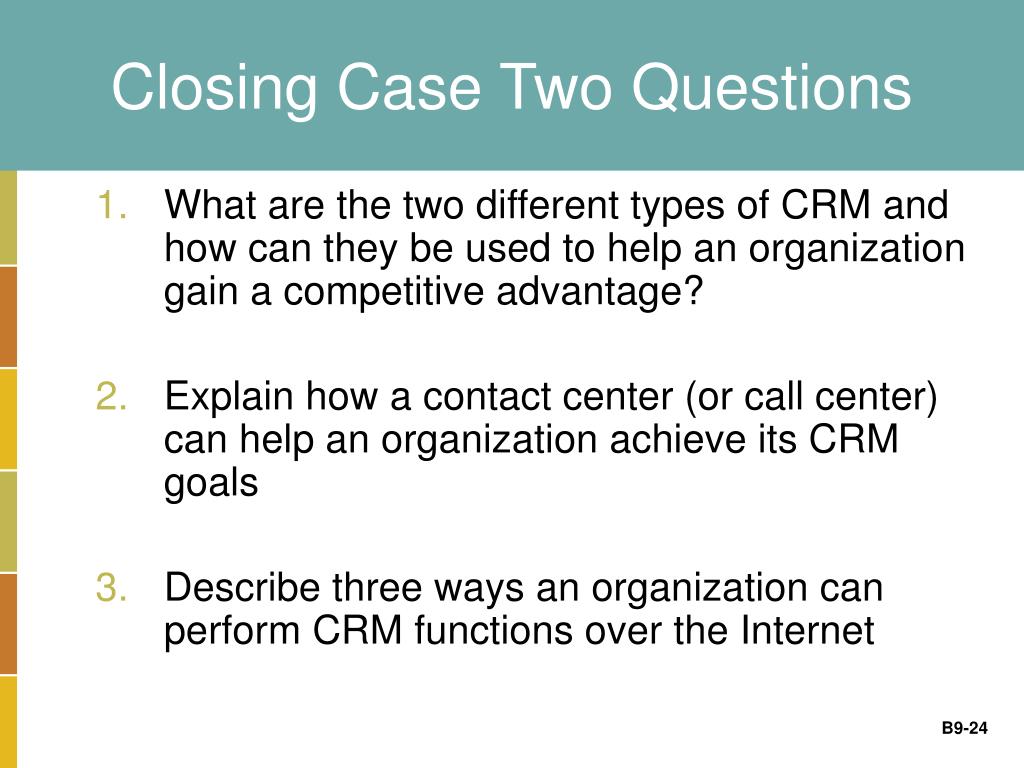 Closing Case Two Questions

1. What are the two different types of CRM and how can they be used to help an organization gain a competitive advantage?

2. Explain how a contact center (or call center) can help an organization achieve its CRM goals

3. Describe three ways an organization can perform CRM functions over the Internet

B9-24